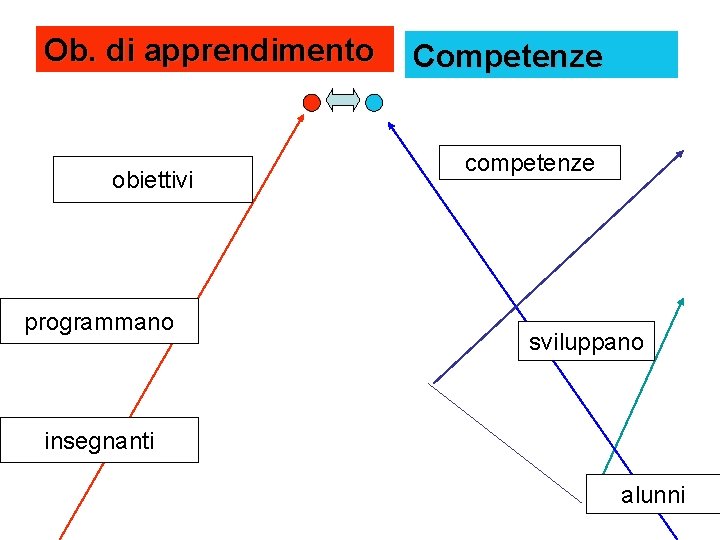 Ob. di apprendimento

Competenze

obiettivi

competenze

programmano

sviluppano

insegnanti

alunni